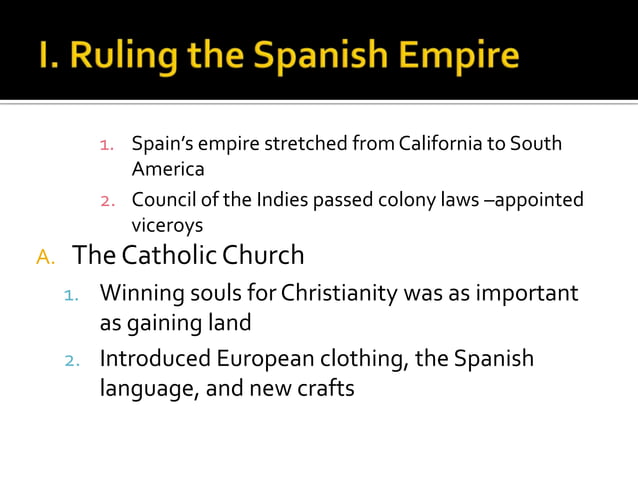 I. Ruling the Spanish Empire

1. Spain's empire stretched from California to South America
2. Council of the Indies passed colony laws –appointed viceroys

A. The Catholic Church
1. Winning souls for Christianity was as important as gaining land
2. Introduced European clothing, the Spanish language, and new crafts